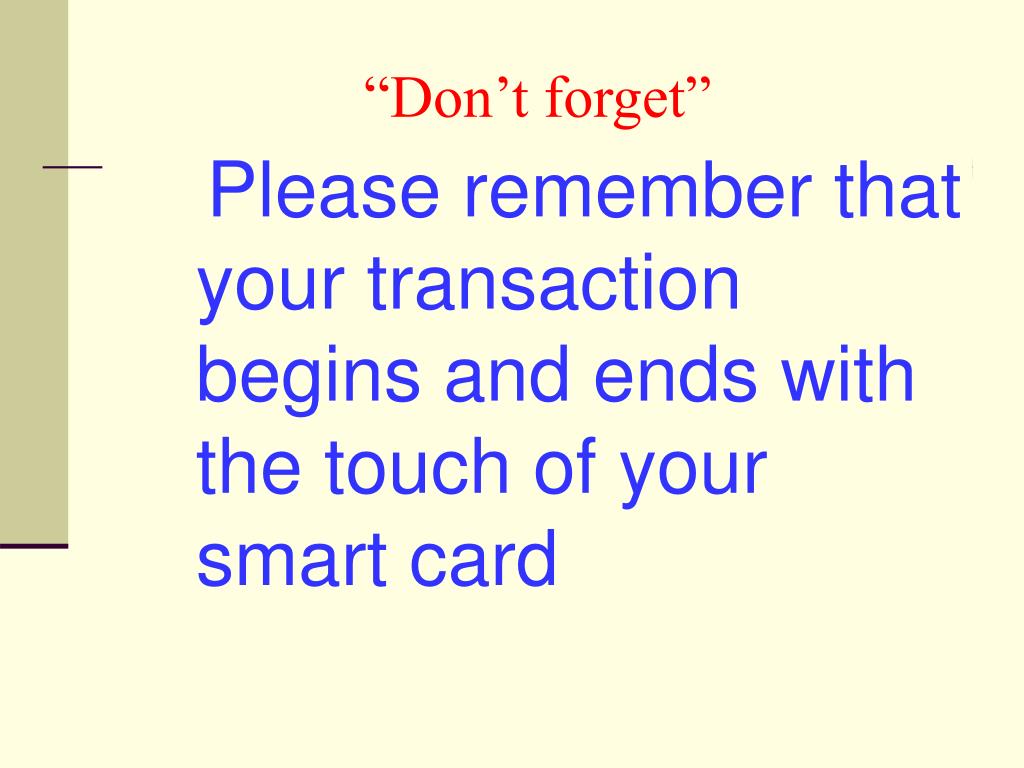 “Don’t forget”

Please remember that your transaction begins and ends with the touch of your smart card